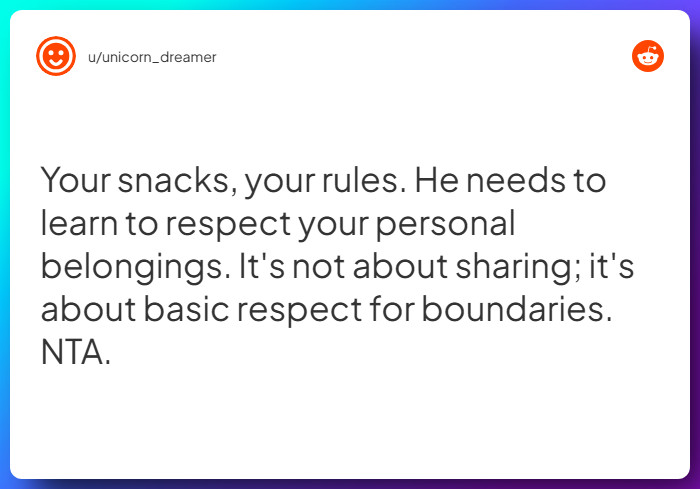 u/unicorn_dreamer

Your snacks, your rules. He needs to learn to respect your personal belongings. It's not about sharing; it's about basic respect for boundaries. NTA.